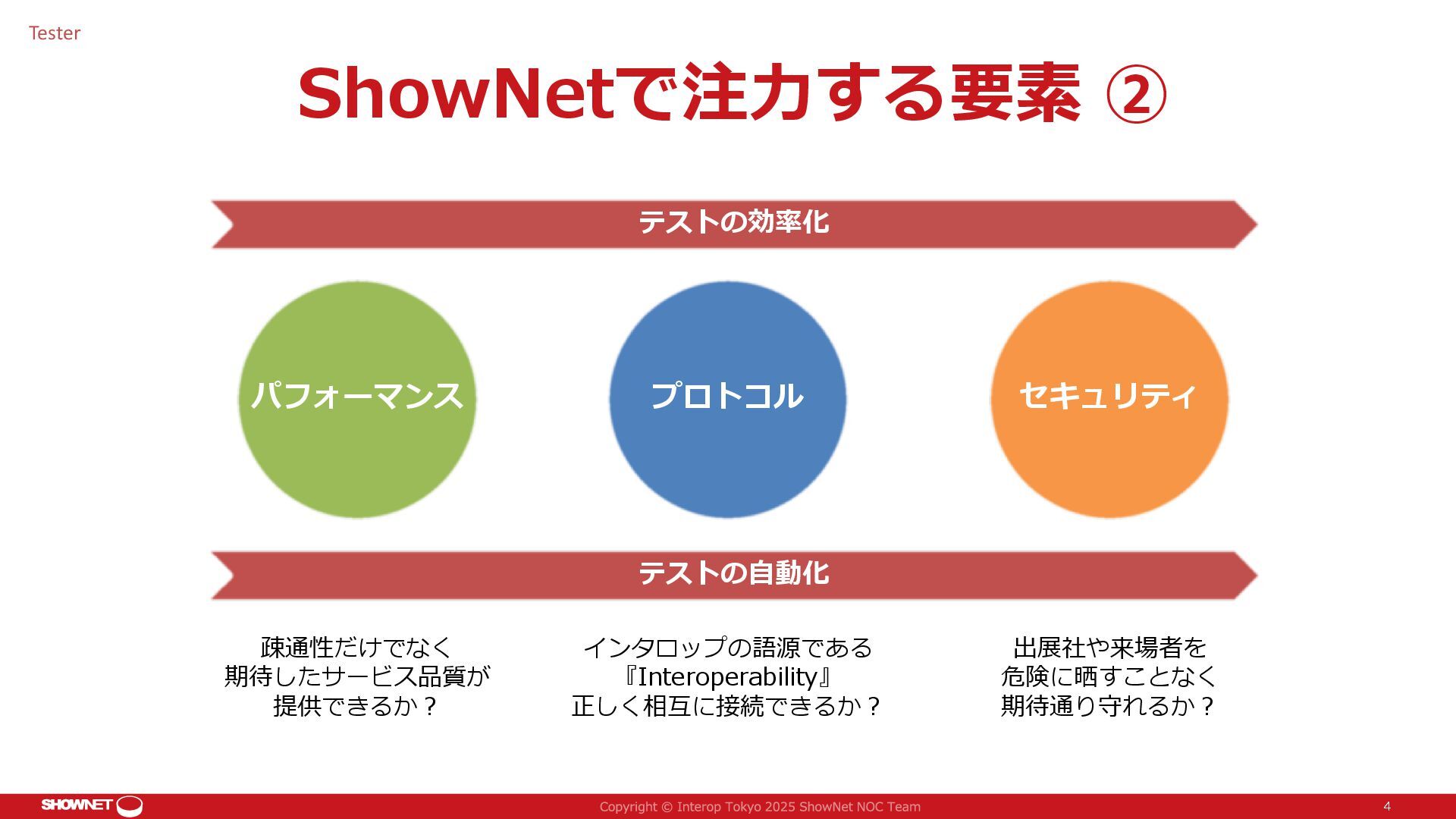 Tester

ShowNetで注力する要素 ②

テストの効率化

パフォーマンス

プロトコル

セキュリティ

テストの自動化

疎通性だけでなく
期待したサービス品質が
提供できるか？

インタロップの語源である
『Interoperability』
正しく相互に接続できるか？

出展社や来場者を
危険に晒すことなく
期待通り守れるか？

SHOWNET

Copyright © Interop Tokyo 2025 ShowNet NOC Team

4